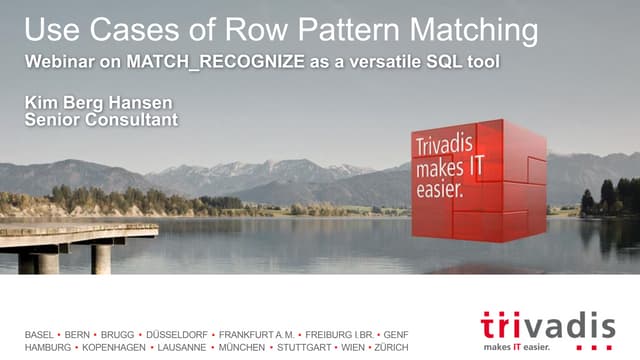 Use Cases of Row Pattern Matching
Webinar on MATCH_RECOGNIZE as a versatile SQL tool

Kim Berg Hansen
Senior Consultant

Trivadis makes IT easier.

BASEL • BERN • BRUGG • DÜSSELDORF • FRANKFURT A.M. • FREIBURG I.BR. • GENF
HAMBURG • KOPENHAGEN • LAUSANNE • MÜNCHEN • STUTTGART • WIEN • ZÜRICH

trivadis
makes IT easier.